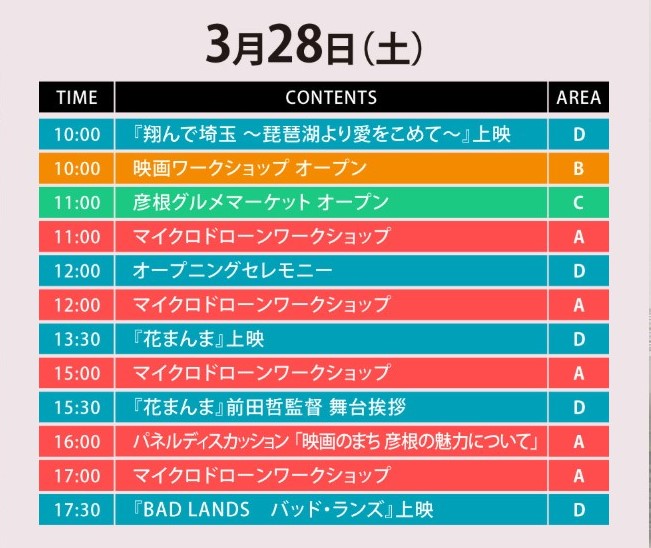 3月28日（土）

| TIME | CONTENTS | AREA |
|---|---|---|
| 10:00 | 『翔んで埼玉 ～琵琶湖より愛をこめて～』上映 | D |
| 10:00 | 映画ワークショップ オープン | B |
| 11:00 | 彦根グルメマーケット オープン | C |
| 11:00 | マイクロドローンワークショップ | A |
| 12:00 | オープニングセレモニー | D |
| 12:00 | マイクロドローンワークショップ | A |
| 13:30 | 『花まんま』上映 | D |
| 15:00 | マイクロドローンワークショップ | A |
| 15:30 | 『花まんま』前田哲監督 舞台挨拶 | D |
| 16:00 | パネルディスカッション「映画のまち 彦根の魅力について」 | A |
| 17:00 | マイクロドローンワークショップ | A |
| 17:30 | 『BAD LANDS　バッド・ランズ』上映 | D |